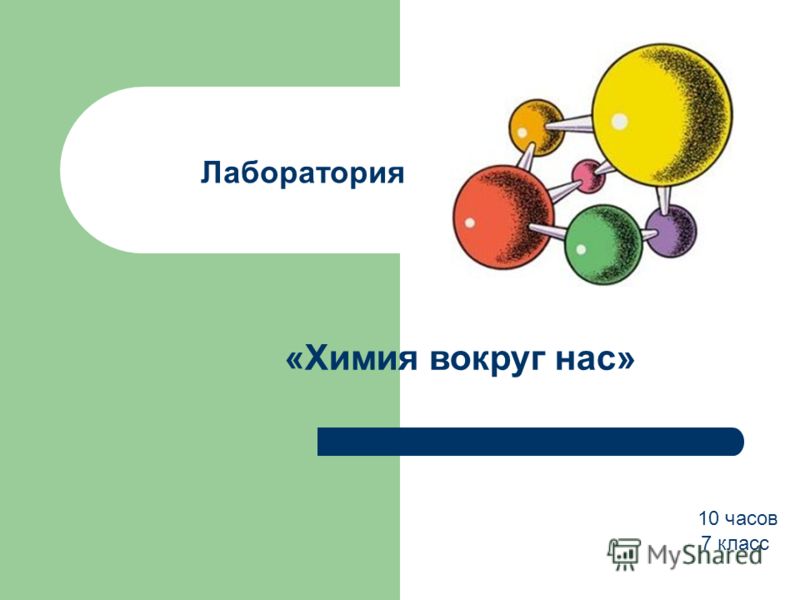 Лаборатория

«Химия вокруг нас»

10 часов
7 класс

MyShared